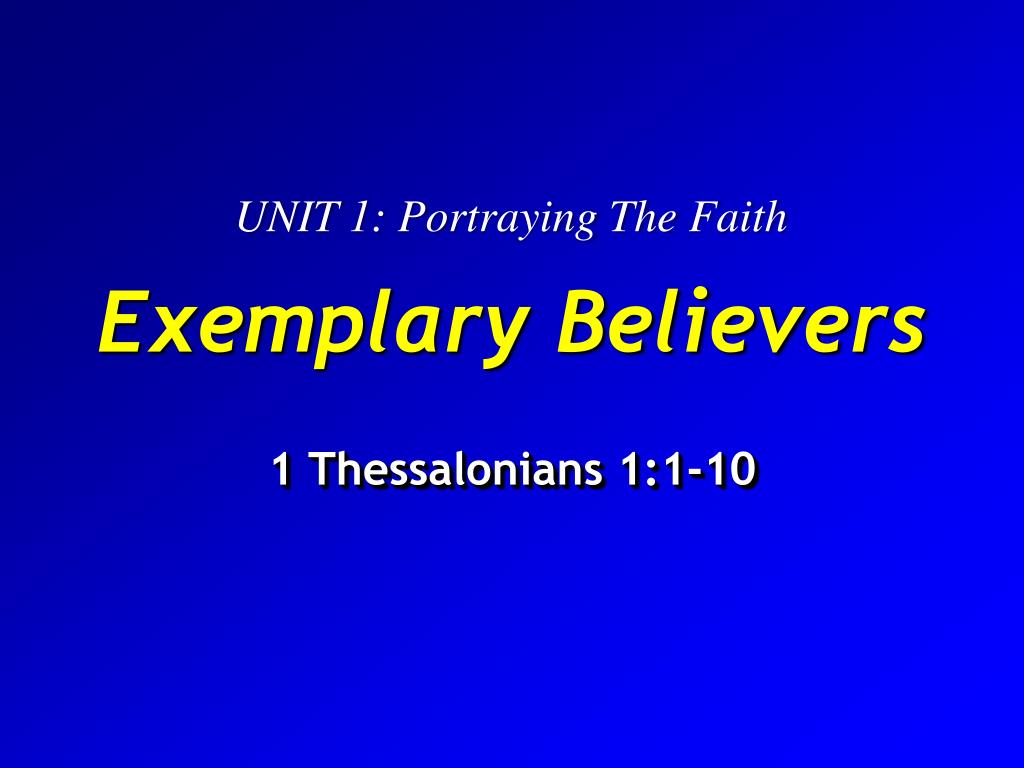 UNIT 1: Portraying The Faith

Exemplary Believers

1 Thessalonians 1:1-10